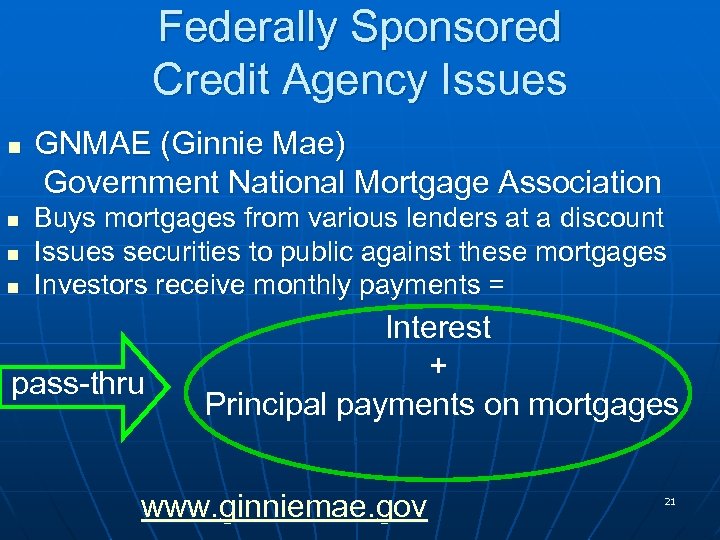 Federally Sponsored Credit Agency Issues

GNMAE (Ginnie Mae)
Government National Mortgage Association

Buys mortgages from various lenders at a discount

Issues securities to public against these mortgages

Investors receive monthly payments =

pass-thru

Interest
+
Principal payments on mortgages

www.ginniemae.gov

21